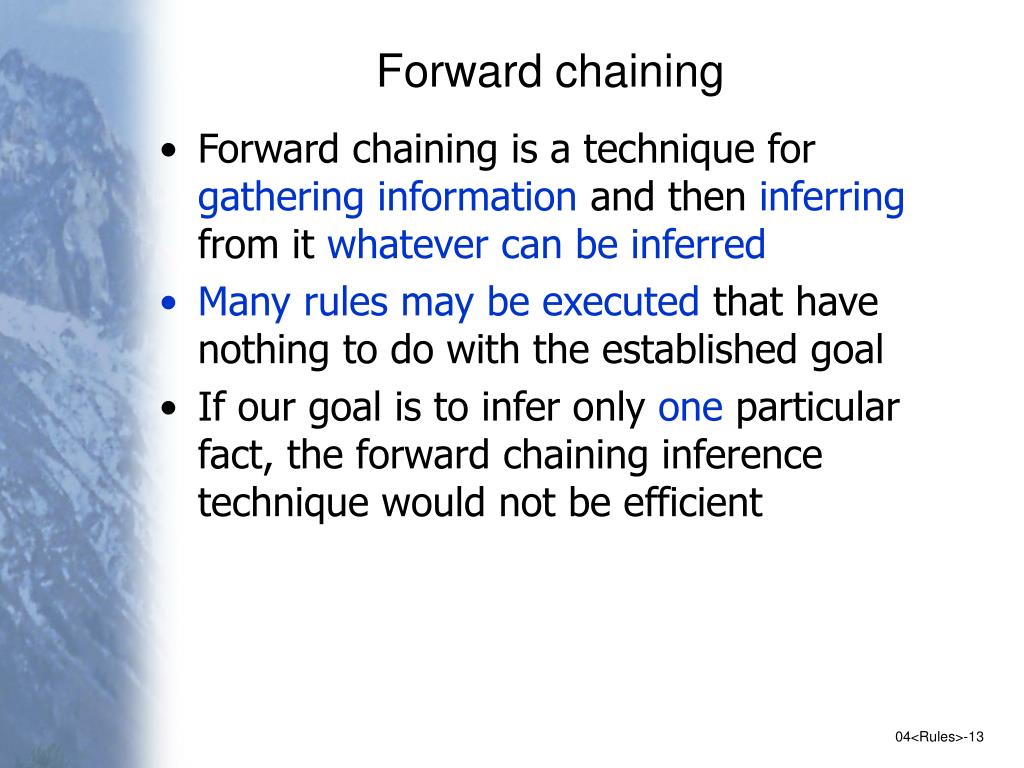 Forward chaining

• Forward chaining is a technique for gathering information and then inferring from it whatever can be inferred
• Many rules may be executed that have nothing to do with the established goal
• If our goal is to infer only one particular fact, the forward chaining inference technique would not be efficient

04<Rules>-13